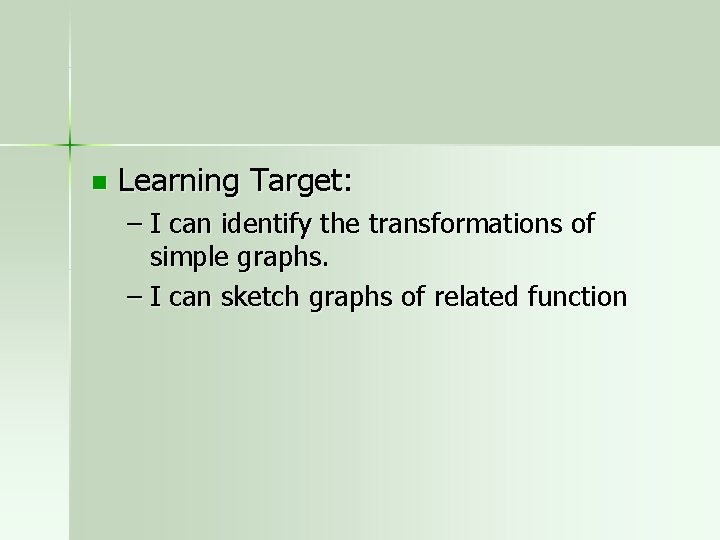 Learning Target:

– I can identify the transformations of simple graphs.

– I can sketch graphs of related function